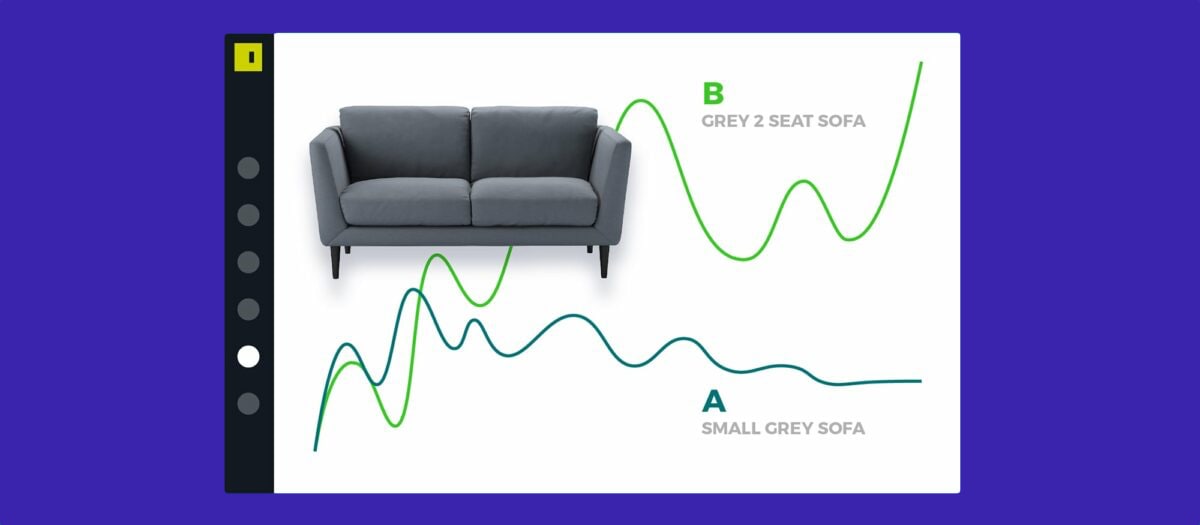 B
GREY 2 SEAT SOFA

A
SMALL GREY SOFA